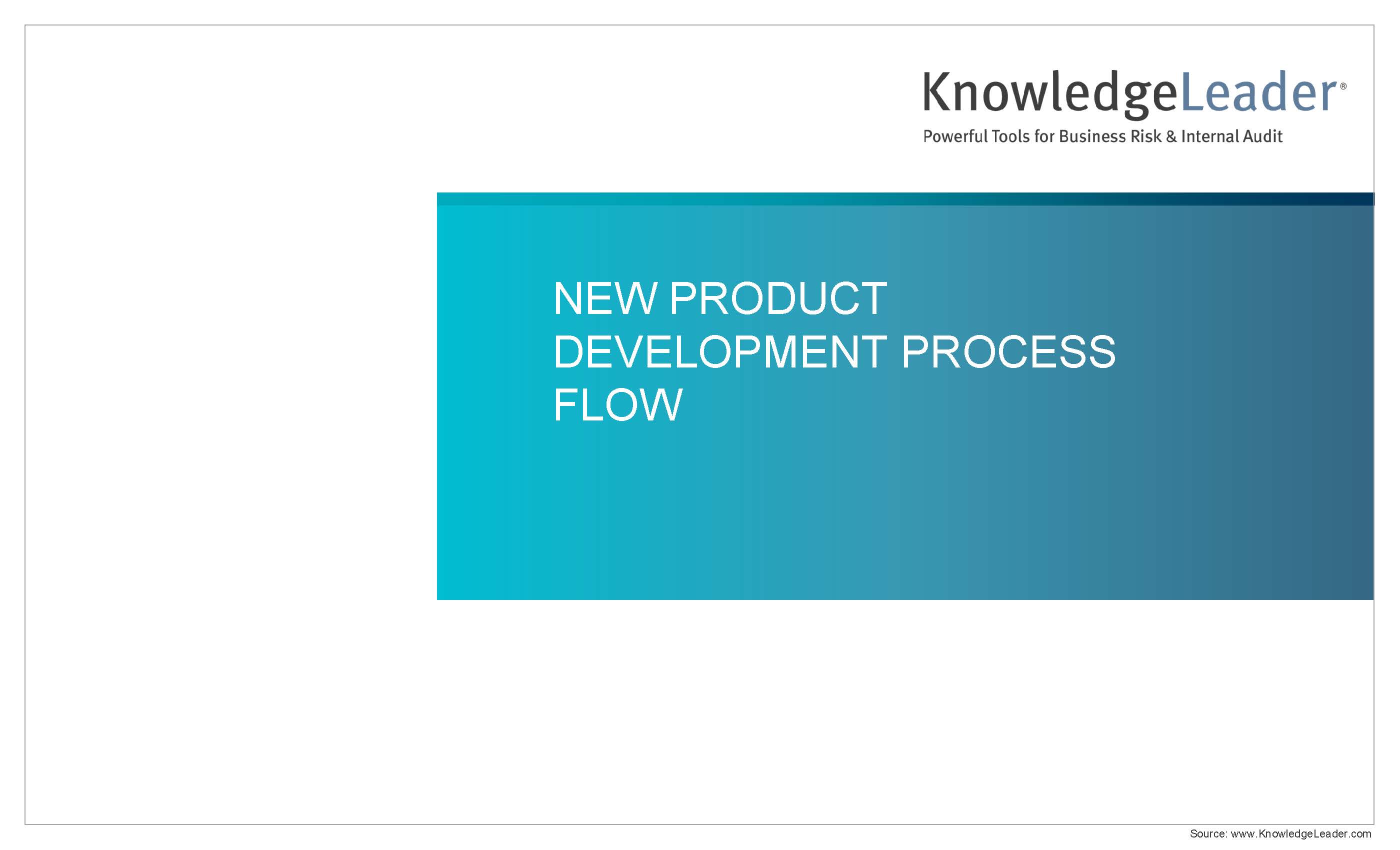 KnowledgeLeader®
Powerful Tools for Business Risk & Internal Audit

NEW PRODUCT DEVELOPMENT PROCESS FLOW

Source: www.KnowledgeLeader.com